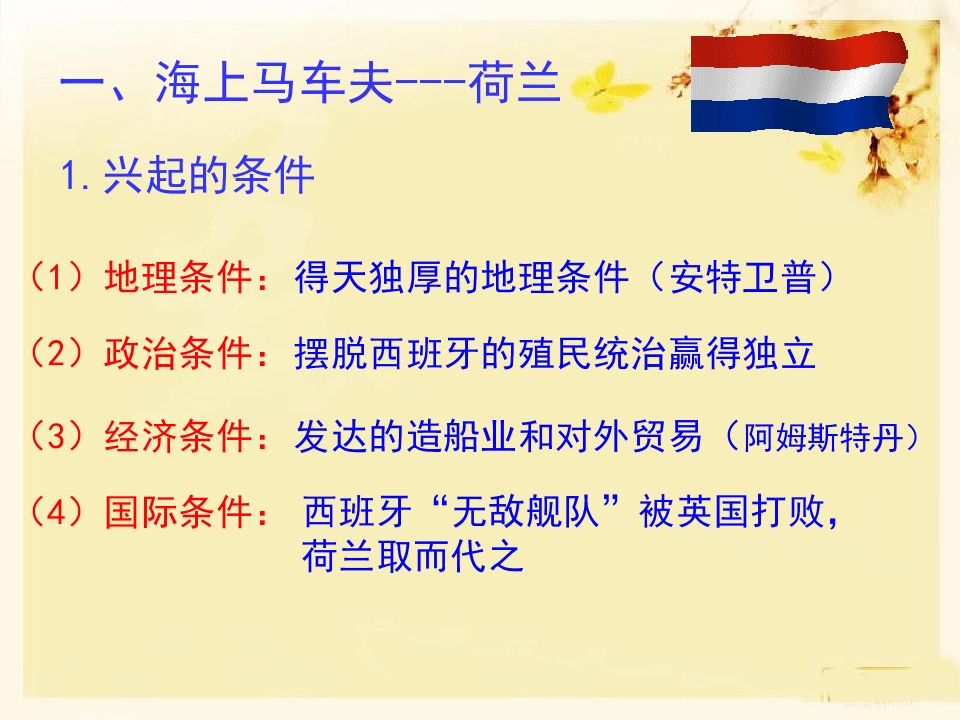 一、海上马车夫---荷兰

1.兴起的条件

（1）地理条件：得天独厚的地理条件（安特卫普）

（2）政治条件：摆脱西班牙的殖民统治赢得独立

（3）经济条件：发达的造船业和对外贸易（阿姆斯特丹）

（4）国际条件：西班牙“无敌舰队”被英国打败，荷兰取而代之